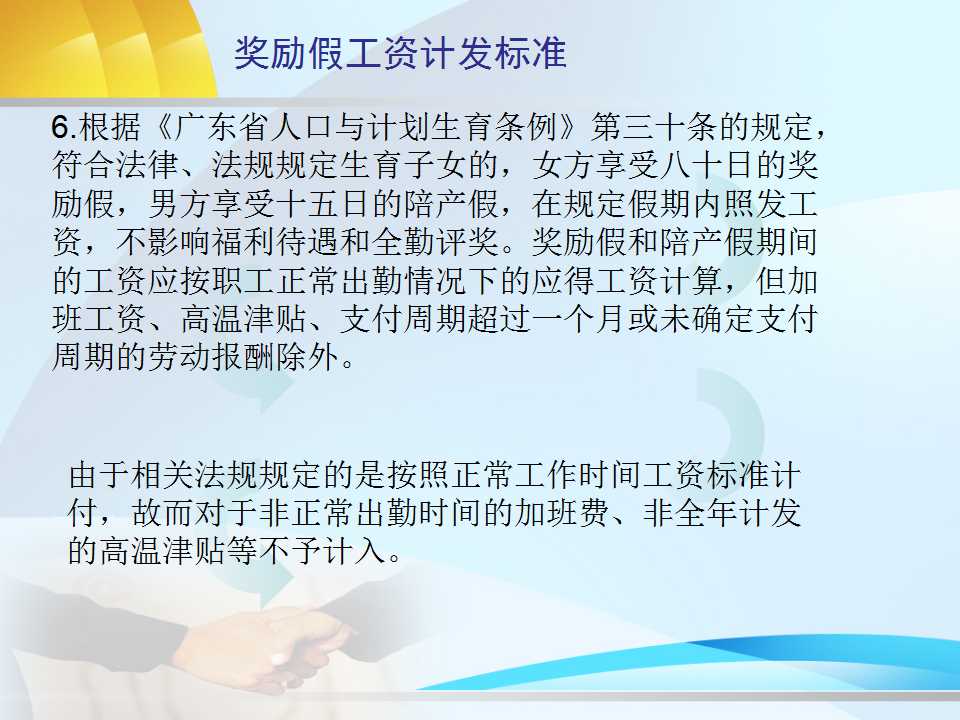 奖励假工资计发标准

6.根据《广东省人口与计划生育条例》第三十条的规定，符合法律、法规规定生育子女的，女方享受八十日的奖励假，男方享受十五日的陪产假，在规定假期内照发工资，不影响福利待遇和全勤评奖。奖励假和陪产假期间的工资应按职工正常出勤情况下的应得工资计算，但加班工资、高温津贴、支付周期超过一个月或未确定支付周期的劳动报酬除外。

由于相关法规规定的是按照正常工作时间工资标准计付，故而对于非正常出勤时间的加班费、非全年计发的高温津贴等不予计入。